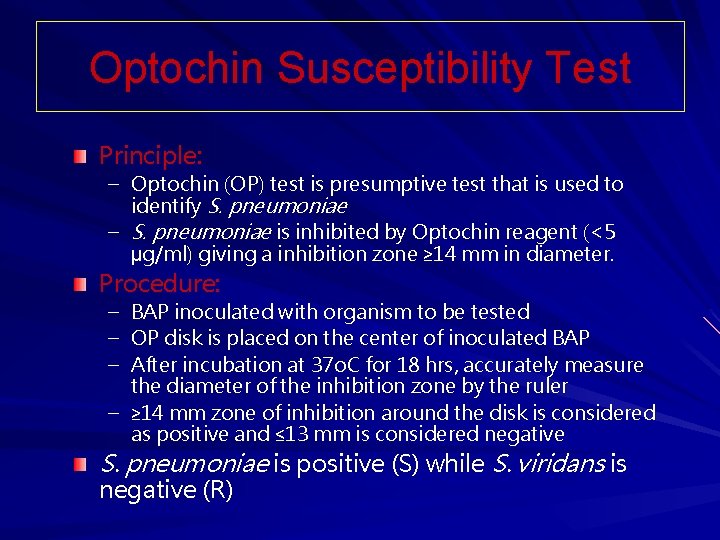 Optochin Susceptibility Test

Principle:
– Optochin (OP) test is presumptive test that is used to identify S. pneumoniae
– S. pneumoniae is inhibited by Optochin reagent (<5 μg/ml) giving a inhibition zone ≥14 mm in diameter.

Procedure:
– BAP inoculated with organism to be tested
– OP disk is placed on the center of inoculated BAP
– After incubation at 37oC for 18 hrs, accurately measure the diameter of the inhibition zone by the ruler
– ≥14 mm zone of inhibition around the disk is considered as positive and ≤13 mm is considered negative

S. pneumoniae is positive (S) while S. viridans is negative (R)